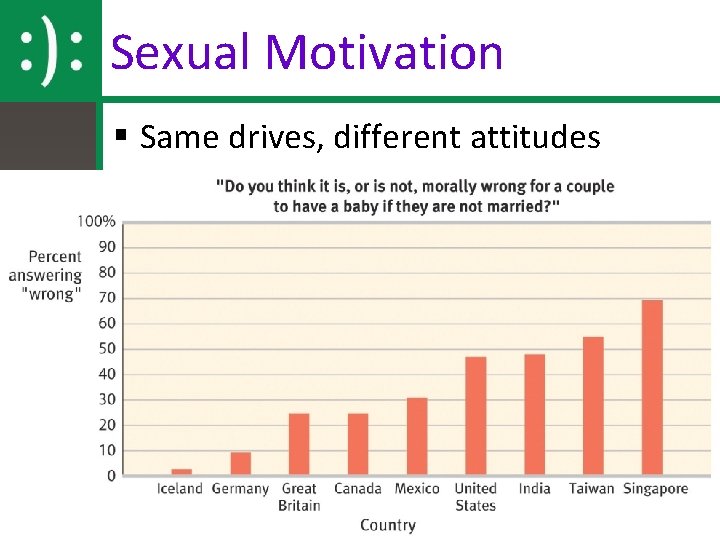 :):

Sexual Motivation

▪ Same drives, different attitudes

"Do you think it is, or is not, morally wrong for a couple to have a baby if they are not married?"

Percent answering "wrong"

100%
90
80
70
60
50
40
30
20
10
0

Iceland Germany Great Britain Canada Mexico United States India Taiwan Singapore

Country